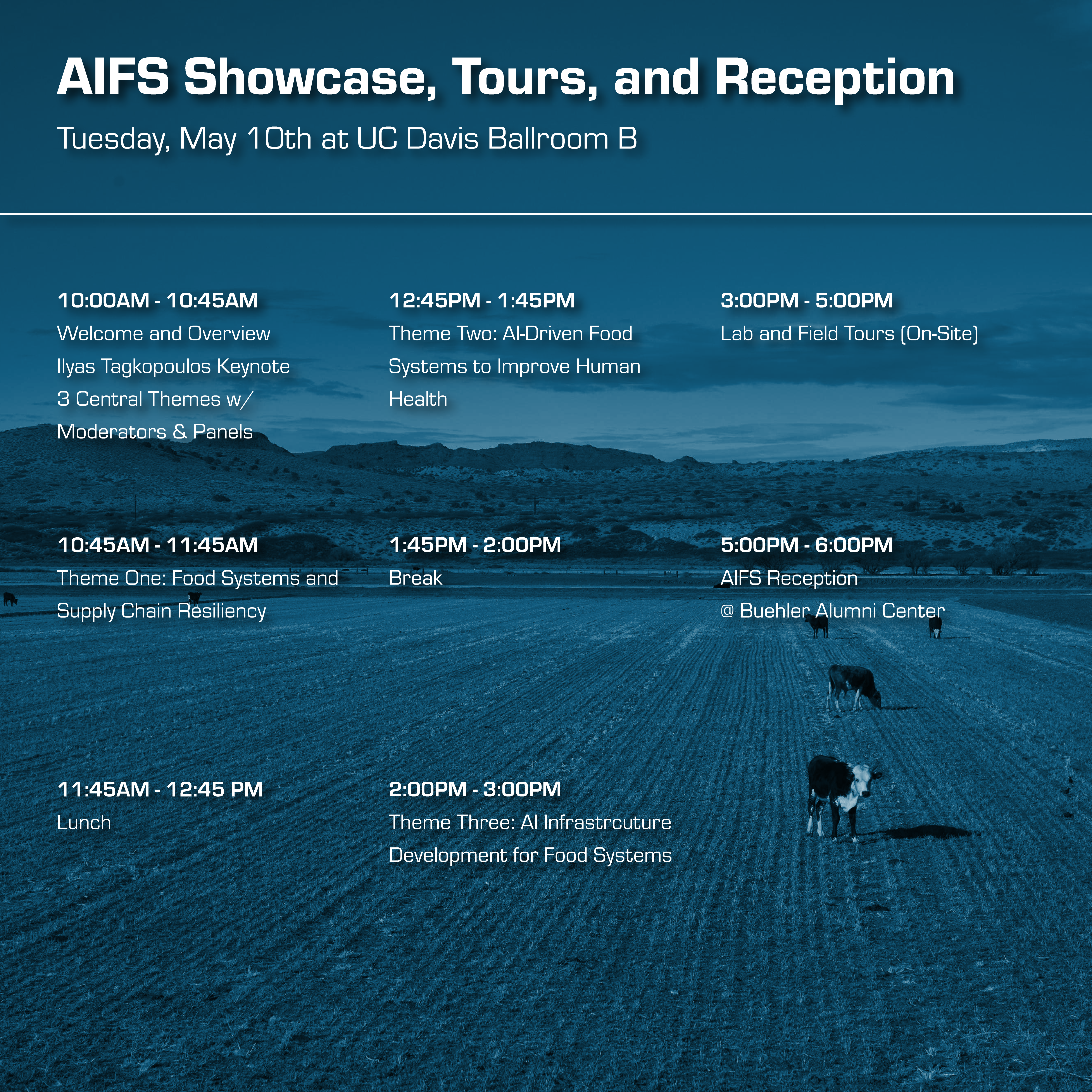 AIFS Showcase, Tours, and Reception

Tuesday, May 10th at UC Davis Ballroom B

10:00AM - 10:45AM
Welcome and Overview
Ilyas Tagkopoulos Keynote
3 Central Themes w/ Moderators & Panels

10:45AM - 11:45AM
Theme One: Food Systems and Supply Chain Resiliency

11:45AM - 12:45 PM
Lunch

12:45PM - 1:45PM
Theme Two: AI-Driven Food Systems to Improve Human Health

1:45PM - 2:00PM
Break

2:00PM - 3:00PM
Theme Three: AI Infrastrcuture Development for Food Systems

3:00PM - 5:00PM
Lab and Field Tours (On-Site)

5:00PM - 6:00PM
AIFS Reception
@ Buehler Alumni Center